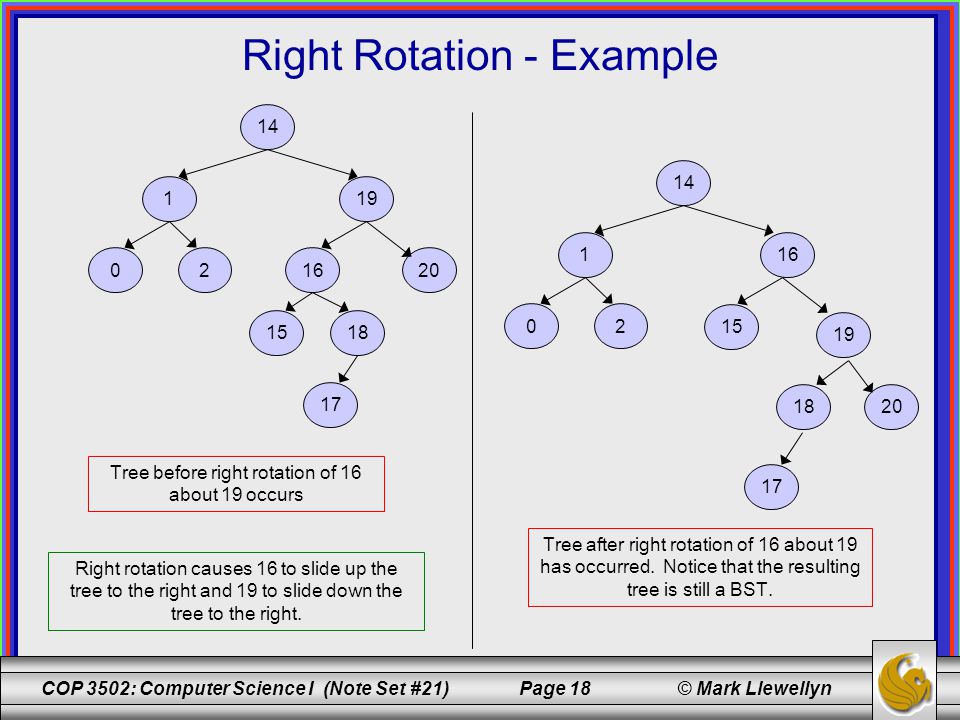 Right Rotation - Example

14

1

19

0

2

16

20

15

18

17

Tree before right rotation of 16 about 19 occurs

Right rotation causes 16 to slide up the tree to the right and 19 to slide down the tree to the right.

14

1

16

0

2

15

19

18

20

17

Tree after right rotation of 16 about 19 has occurred. Notice that the resulting tree is still a BST.

COP 3502: Computer Science I (Note Set #21)   Page 18   © Mark Llewellyn